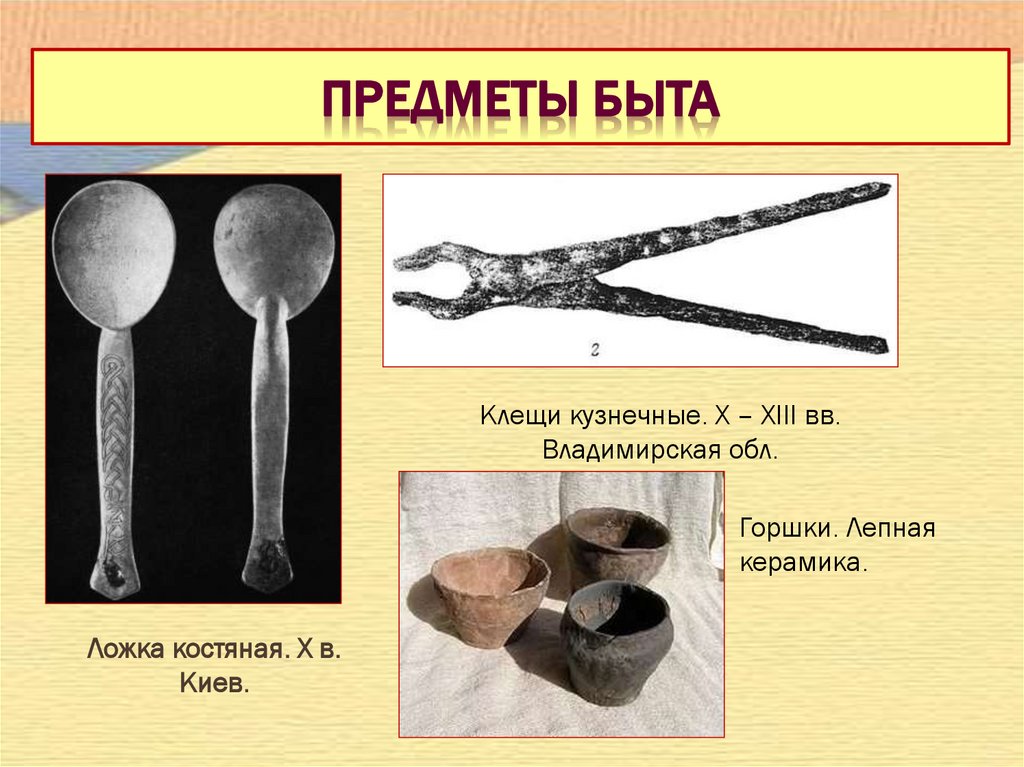 ПРЕДМЕТЫ БЫТА

2

Клещи кузнечные. X – XIII вв. Владимирская обл.

Горшки. Лепная керамика.

Ложка костяная. X в. Киев.